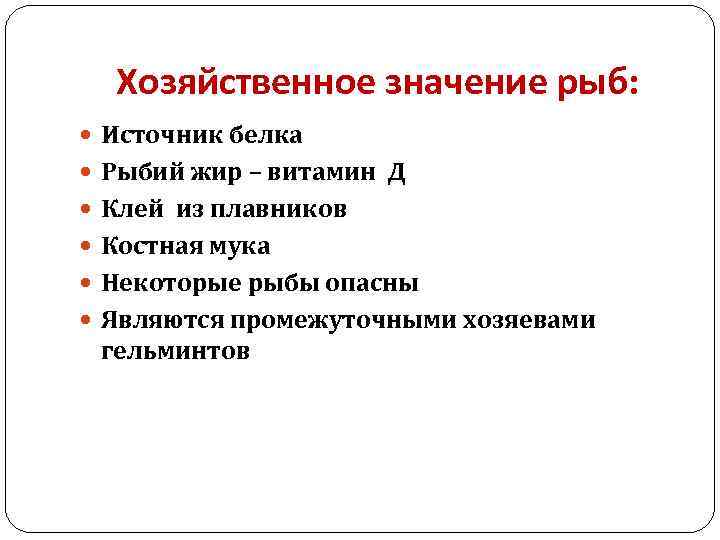 Хозяйственное значение рыб:

- Источник белка
- Рыбий жир – витамин Д
- Клей из плавников
- Костная мука
- Некоторые рыбы опасны
- Являются промежуточными хозяевами гельминтов